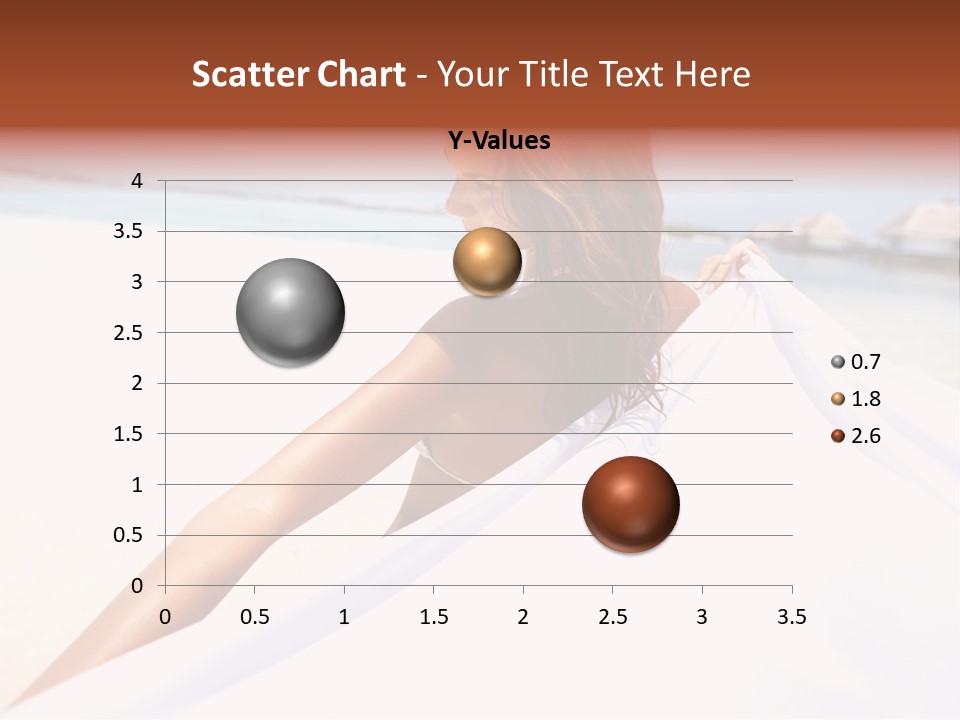 Scatter Chart - Your Title Text Here

Y-Values

4
3.5
3
2.5
2
1.5
1
0.5
0

0 0.5 1 1.5 2 2.5 3 3.5

0.7
1.8
2.6